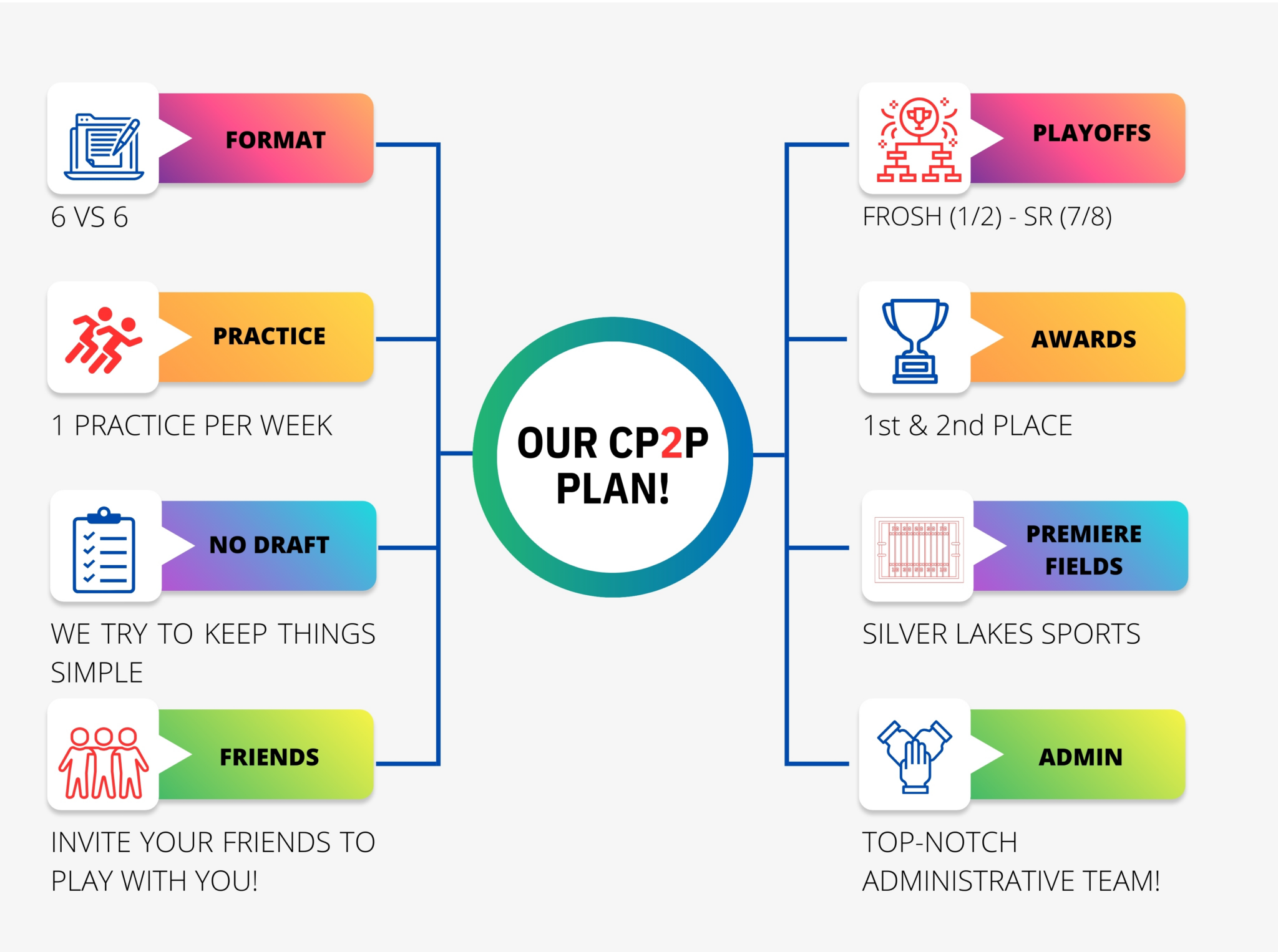 FORMAT

6 VS 6

PRACTICE

1 PRACTICE PER WEEK

NO DRAFT

WE TRY TO KEEP THINGS SIMPLE

FRIENDS

INVITE YOUR FRIENDS TO PLAY WITH YOU!

OUR CP2P PLAN!

PLAYOFFS

FROSH (1/2) - SR (7/8)

AWARDS

1st & 2nd PLACE

PREMIERE FIELDS

SILVER LAKES SPORTS

ADMIN

TOP-NOTCH ADMINISTRATIVE TEAM!